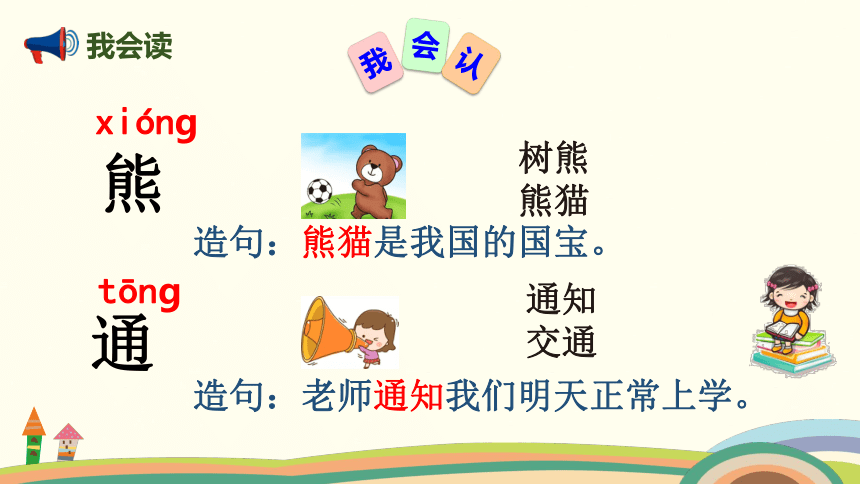 我会读

我 会 认

xióng
熊

树熊
熊猫

造句：熊猫是我国的国宝。

tōng
通

通知
交通

造句：老师通知我们明天正常上学。